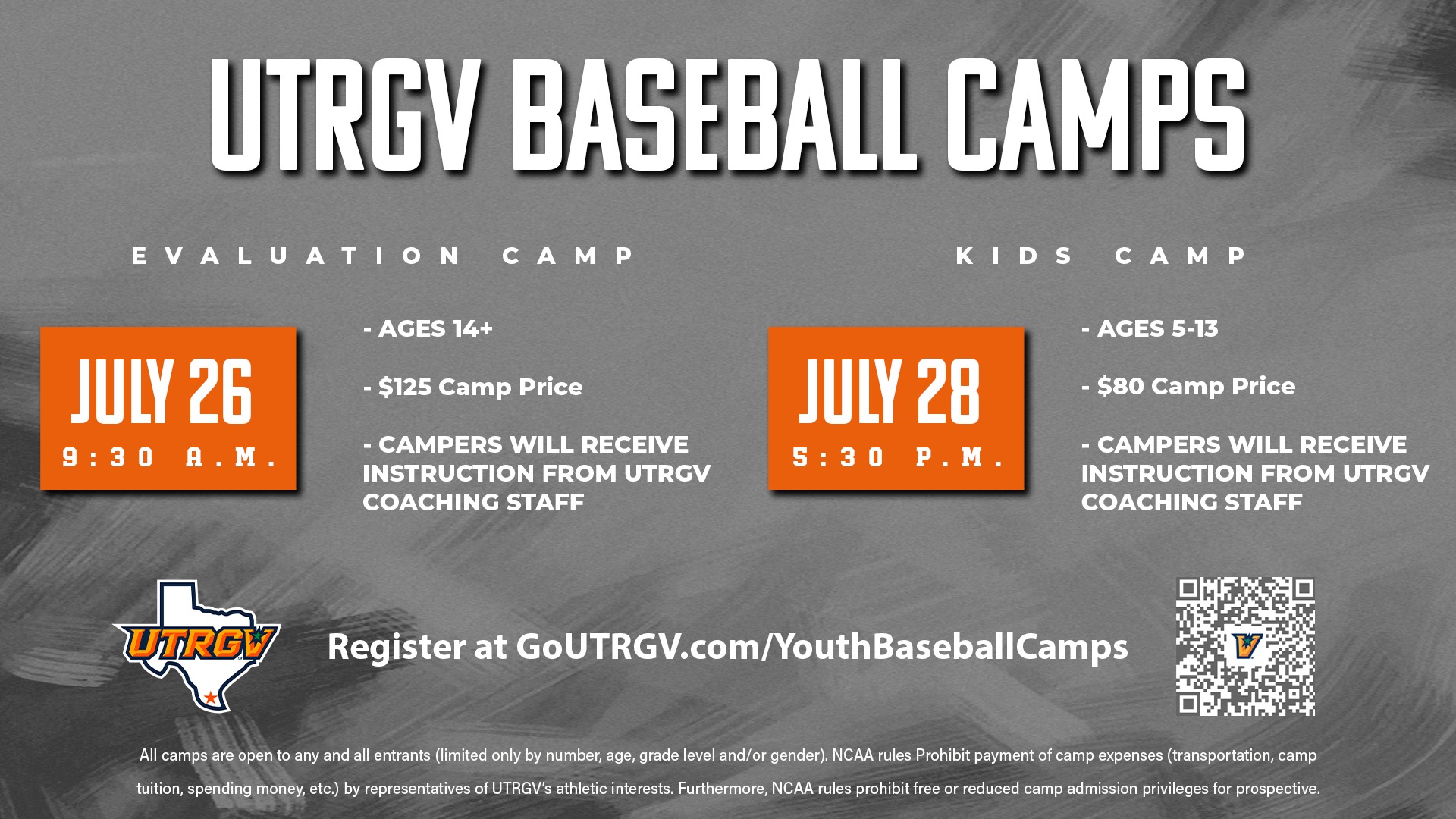 UTRGV BASEBALL CAMPS

EVALUATION CAMP

JULY 26
9:30 A.M.

- AGES 14+

- $125 Camp Price

- CAMPERS WILL RECEIVE INSTRUCTION FROM UTRGV COACHING STAFF

KIDS CAMP

JULY 28
5:30 P.M.

- AGES 5-13

- $80 Camp Price

- CAMPERS WILL RECEIVE INSTRUCTION FROM UTRGV COACHING STAFF

UTRGV

Register at GoUTRGV.com/YouthBaseballCamps

V

All camps are open to any and all entrants (limited only by number, age, grade level and/or gender). NCAA rules Prohibit payment of camp expenses (transportation, camp tuition, spending money, etc.) by representatives of UTRGV's athletic interests. Furthermore, NCAA rules prohibit free or reduced camp admission privileges for prospective.